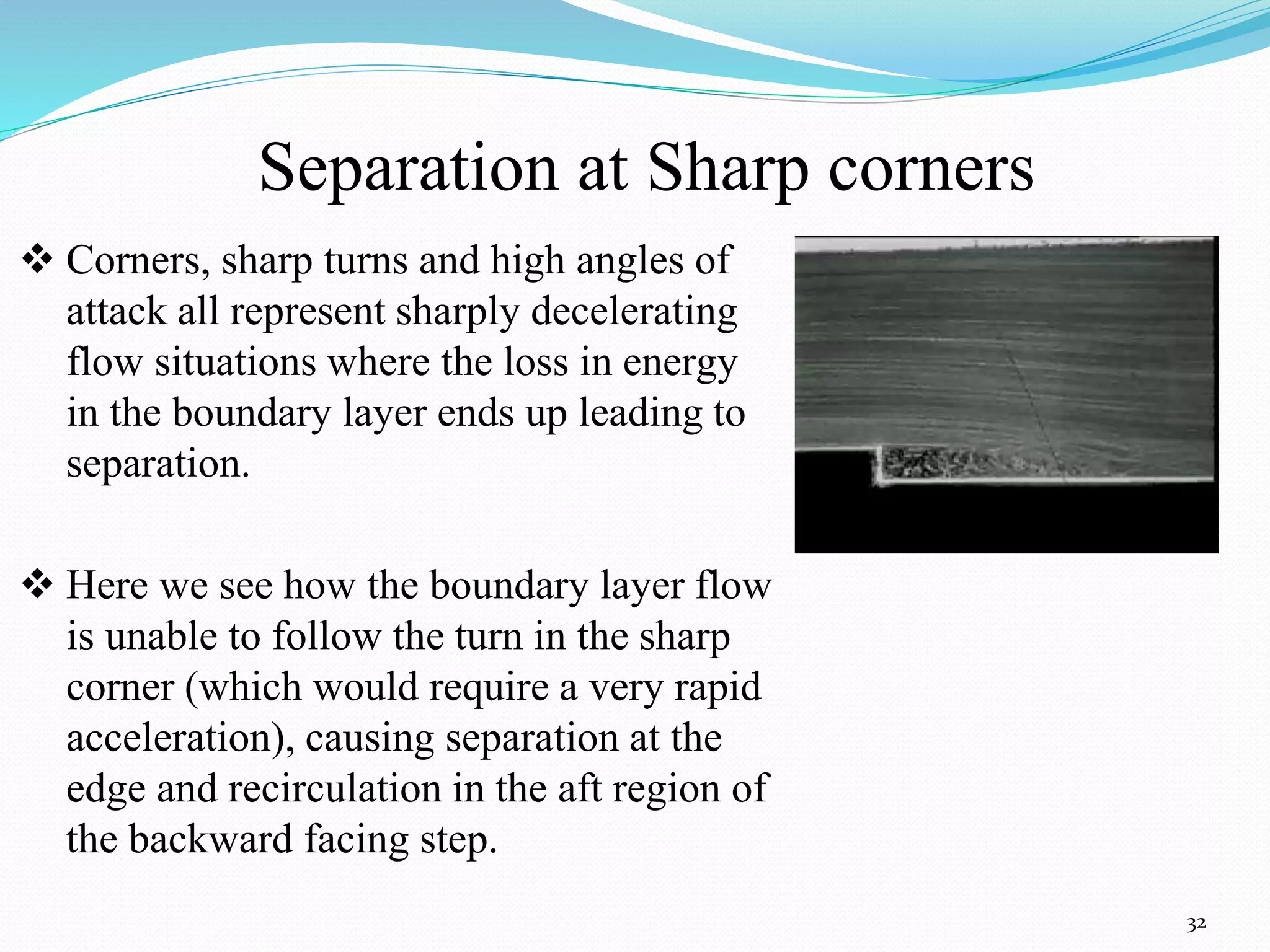 Separation at Sharp corners

❖ Corners, sharp turns and high angles of attack all represent sharply decelerating flow situations where the loss in energy in the boundary layer ends up leading to separation.

❖ Here we see how the boundary layer flow is unable to follow the turn in the sharp corner (which would require a very rapid acceleration), causing separation at the edge and recirculation in the aft region of the backward facing step.

32